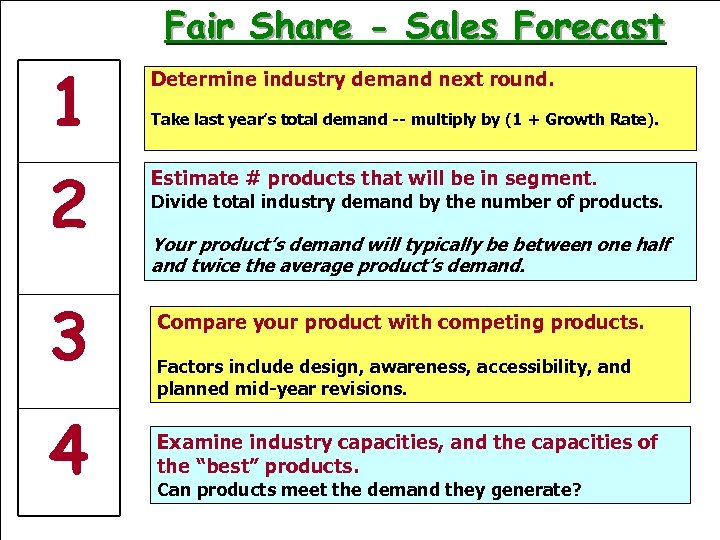 Fair Share - Sales Forecast

1

Determine industry demand next round.

Take last year's total demand -- multiply by (1 + Growth Rate).

2

Estimate # products that will be in segment.
Divide total industry demand by the number of products.

Your product's demand will typically be between one half and twice the average product's demand.

3

Compare your product with competing products.

Factors include design, awareness, accessibility, and planned mid-year revisions.

4

Examine industry capacities, and the capacities of the "best" products.
Can products meet the demand they generate?